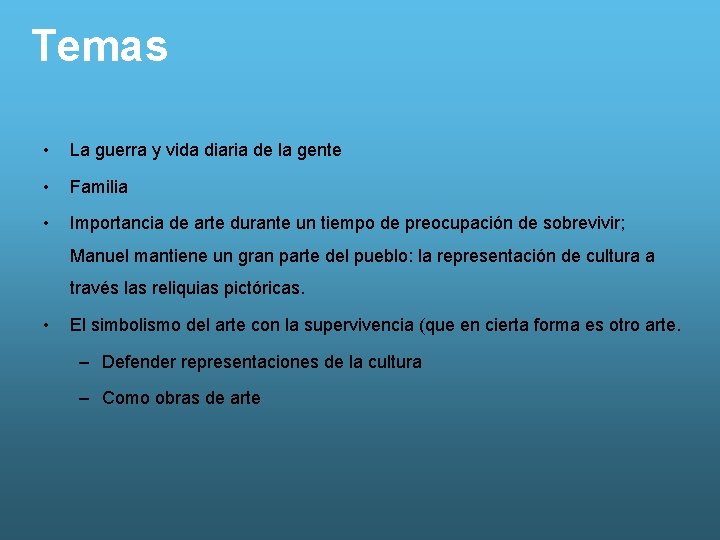 Temas

• La guerra y vida diaria de la gente

• Familia

• Importancia de arte durante un tiempo de preocupación de sobrevivir; Manuel mantiene un gran parte del pueblo: la representación de cultura a través las reliquias pictóricas.

• El simbolismo del arte con la supervivencia (que en cierta forma es otro arte.

– Defender representaciones de la cultura

– Como obras de arte